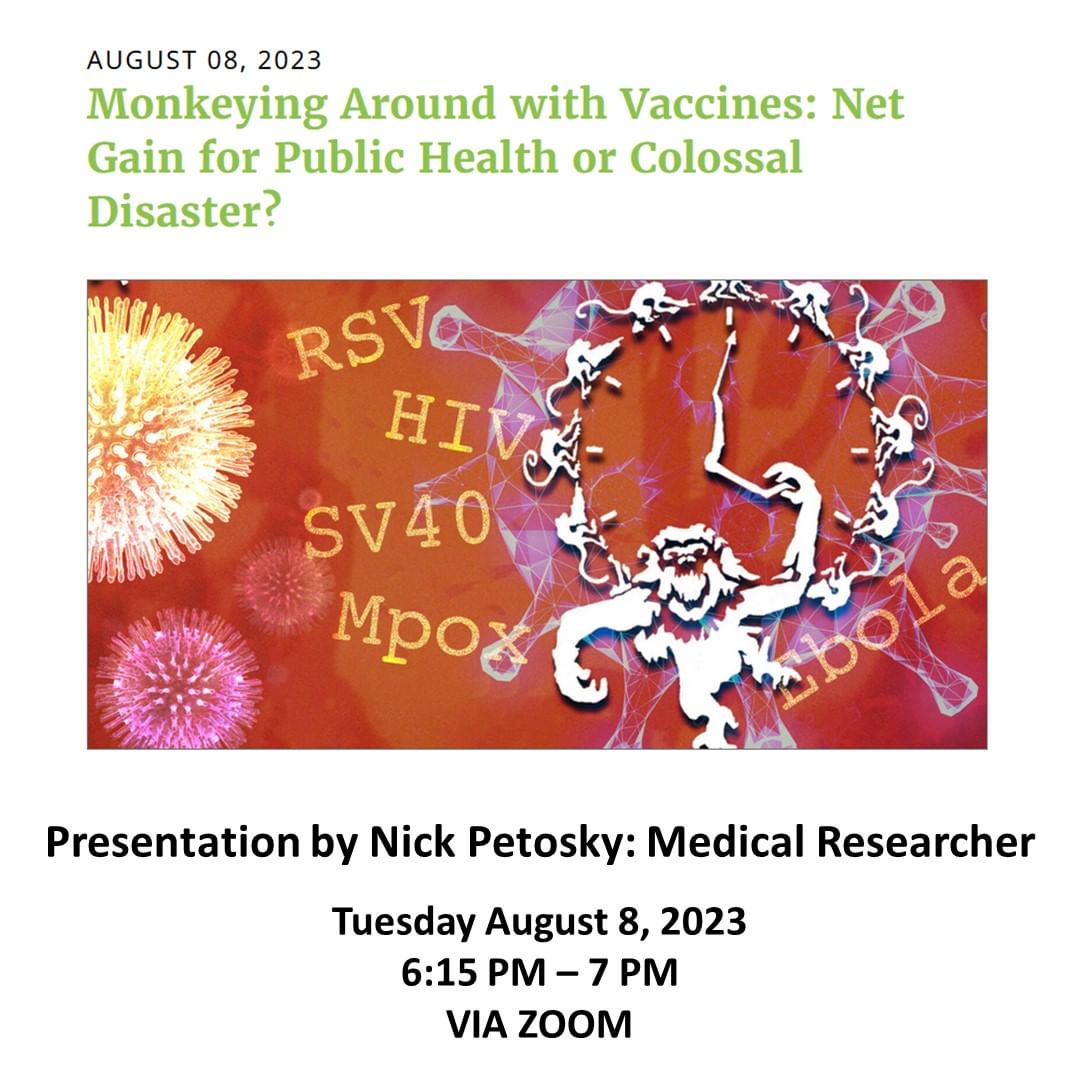 AUGUST 08, 2023

Monkeying Around with Vaccines: Net Gain for Public Health or Colossal Disaster?

RSV
HIV
SV40
Mpox
Ebola

Presentation by Nick Petosky: Medical Researcher

Tuesday August 8, 2023
6:15 PM – 7 PM
VIA ZOOM